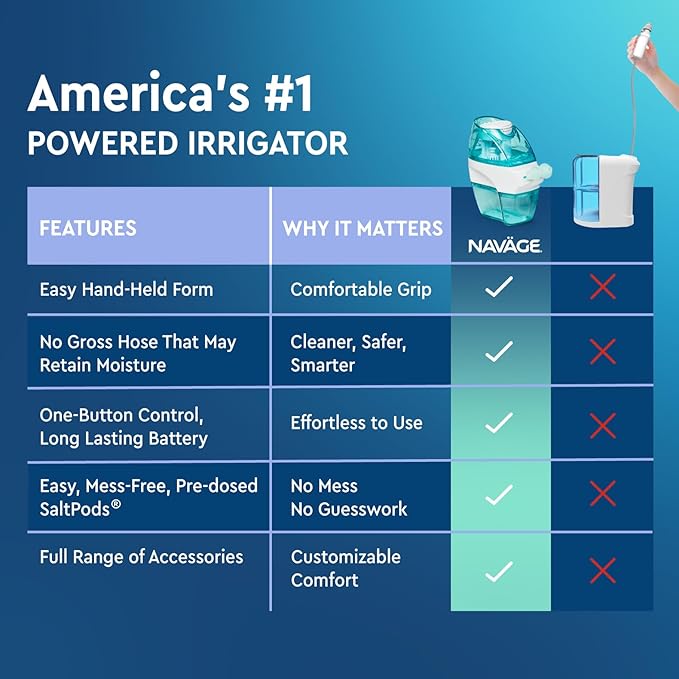 America's #1
POWERED IRRIGATOR

| FEATURES | WHY IT MATTERS | NAVÄGE | |
|---|---|---|---|
| Easy Hand-Held Form | Comfortable Grip | ✓ | ✗ |
| No Gross Hose That May Retain Moisture | Cleaner, Safer, Smarter | ✓ | ✗ |
| One-Button Control, Long Lasting Battery | Effortless to Use | ✓ | ✗ |
| Easy, Mess-Free, Pre-dosed SaltPods® | No Mess No Guesswork | ✓ | ✗ |
| Full Range of Accessories | Customizable Comfort | ✓ | ✗ |